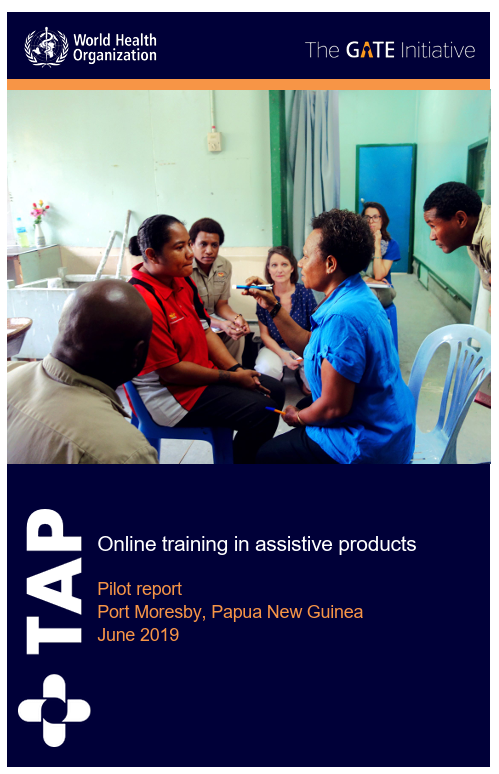 World Health Organization

The GATE Initiative

TAP

Online training in assistive products

Pilot report
Port Moresby, Papua New Guinea
June 2019